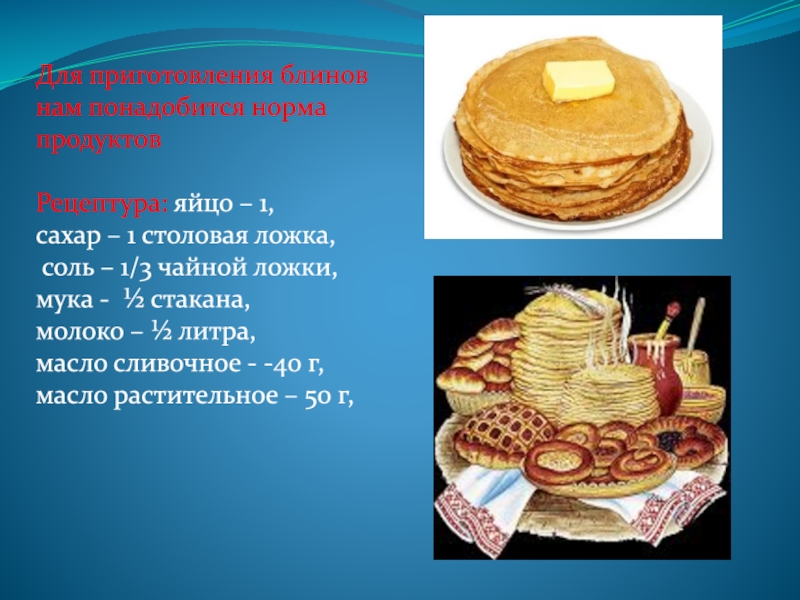 Для приготовления блинов нам понадобится норма продуктов

Рецептура: яйцо – 1,
сахар – 1 столовая ложка,
соль – 1/3 чайной ложки,
мука - ½ стакана,
молоко – ½ литра,
масло сливочное - -40 г,
масло растительное – 50 г,